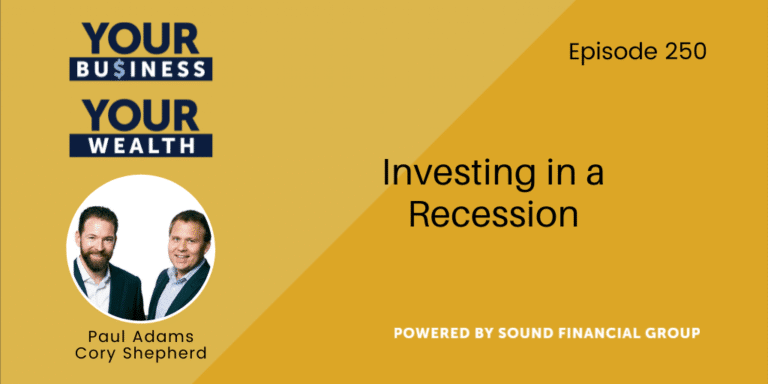 YOUR BU$INESS

YOUR WEALTH

Paul Adams
Cory Shepherd

Episode 250

Investing in a Recession

POWERED BY SOUND FINANCIAL GROUP